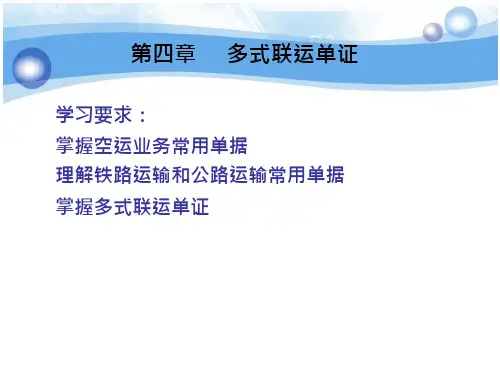 第四章　多式联运单证

学习要求：

掌握空运业务常用单据

理解铁路运输和公路运输常用单据

掌握多式联运单证